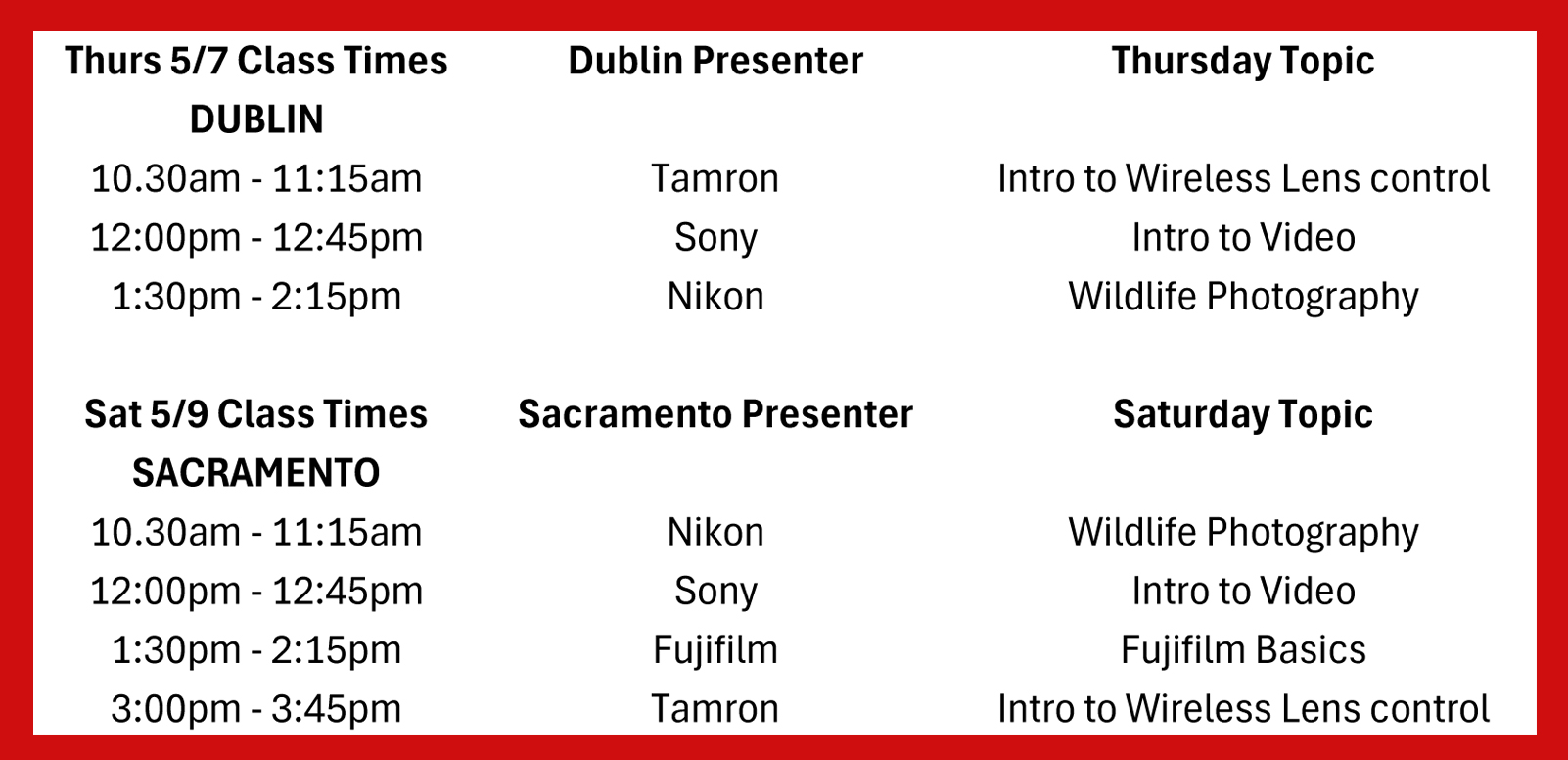 | Thurs 5/7 Class Times DUBLIN | Dublin Presenter | Thursday Topic |
|---|---|---|
| 10.30am - 11:15am | Tamron | Intro to Wireless Lens control |
| 12:00pm - 12:45pm | Sony | Intro to Video |
| 1:30pm - 2:15pm | Nikon | Wildlife Photography |

| Sat 5/9 Class Times SACRAMENTO | Sacramento Presenter | Saturday Topic |
|---|---|---|
| 10.30am - 11:15am | Nikon | Wildlife Photography |
| 12:00pm - 12:45pm | Sony | Intro to Video |
| 1:30pm - 2:15pm | Fujifilm | Fujifilm Basics |
| 3:00pm - 3:45pm | Tamron | Intro to Wireless Lens control |